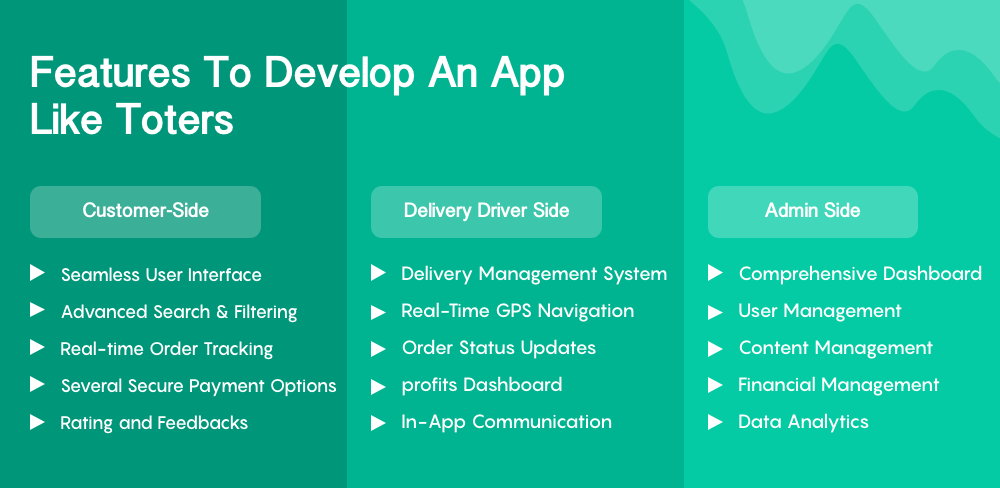 Features To Develop An App Like Toters

Customer-Side

Seamless User Interface
Advanced Search & Filtering
Real-time Order Tracking
Several Secure Payment Options
Rating and Feedbacks

Delivery Driver Side

Delivery Management System
Real-Time GPS Navigation
Order Status Updates
profits Dashboard
In-App Communication

Admin Side

Comprehensive Dashboard
User Management
Content Management
Financial Management
Data Analytics